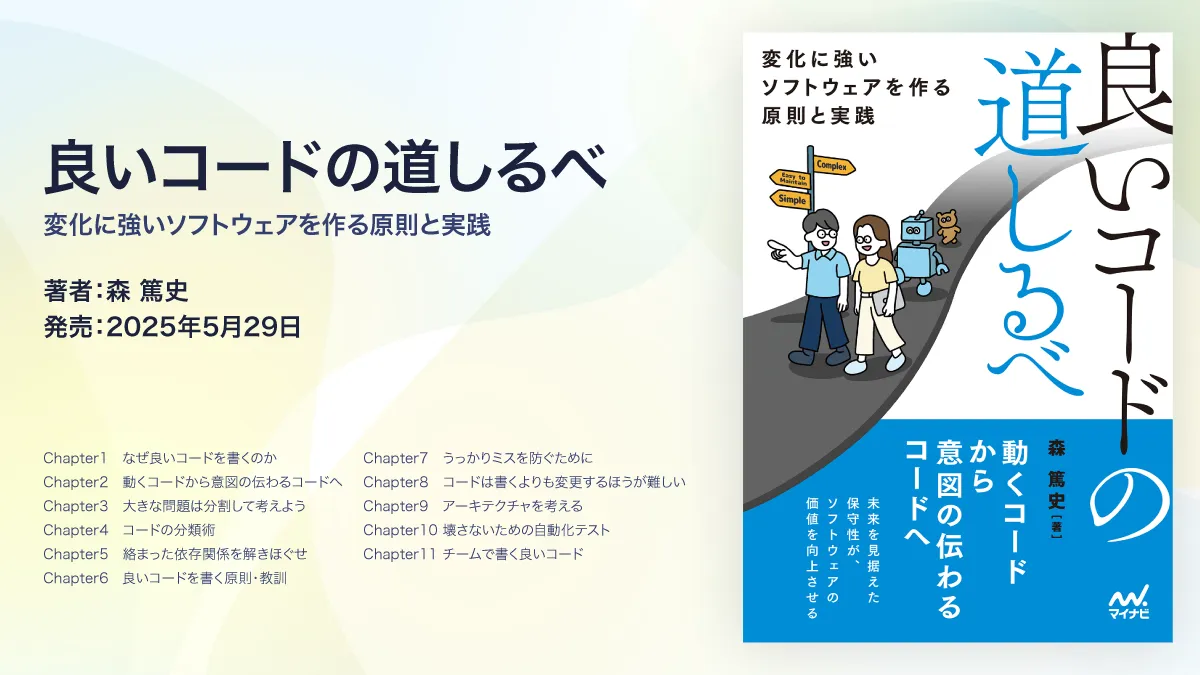 良いコードの道しるべ

変化に強いソフトウェアを作る原則と実践

著者：森 篤史
発売：2025年5月29日

Chapter1　なぜ良いコードを書くのか
Chapter2　動くコードから意図の伝わるコードへ
Chapter3　大きな問題は分割して考えよう
Chapter4　コードの分類術
Chapter5　絡まった依存関係を解きほぐせ
Chapter6　良いコードを書く原則・教訓

Chapter7　うっかりミスを防ぐために
Chapter8　コードは書くよりも変更するほうが難しい
Chapter9　アーキテクチャを考える
Chapter10 壊さないための自動化テスト
Chapter11 チームで書く良いコード

変化に強い
ソフトウェアを作る
原則と実践

良いコードの道しるべ

Complex
Easy to Maintain
Simple

森 篤史［著］

動くコードから意図の伝わるコードへ

未来を見据えた保守性が、ソフトウェアの価値を向上させる

マイナビ